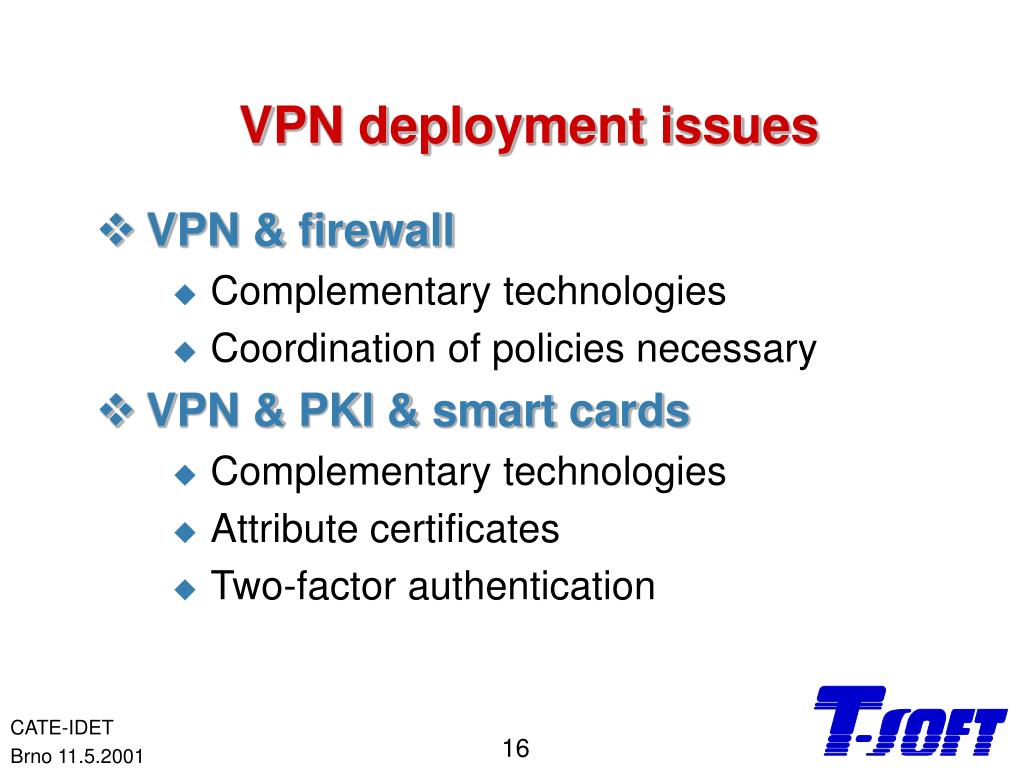 VPN deployment issues

❖ VPN & firewall
◆ Complementary technologies
◆ Coordination of policies necessary

❖ VPN & PKI & smart cards
◆ Complementary technologies
◆ Attribute certificates
◆ Two-factor authentication

CATE-IDET
Brno 11.5.2001

16

T-SOFT